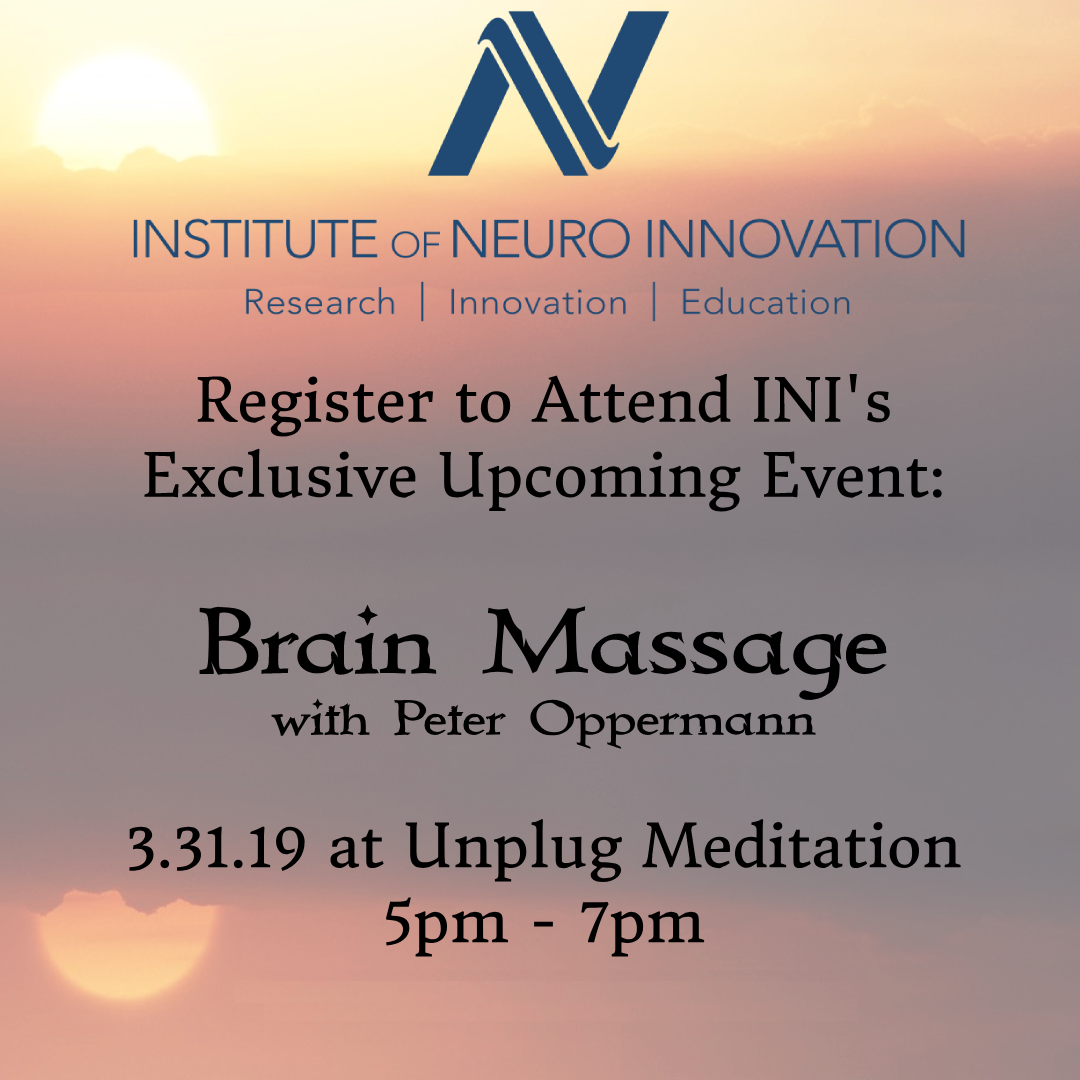 INSTITUTE OF NEURO INNOVATION
Research | Innovation | Education

Register to Attend INI's Exclusive Upcoming Event:

Brain Massage
with Peter Oppermann

3.31.19 at Unplug Meditation
5pm - 7pm